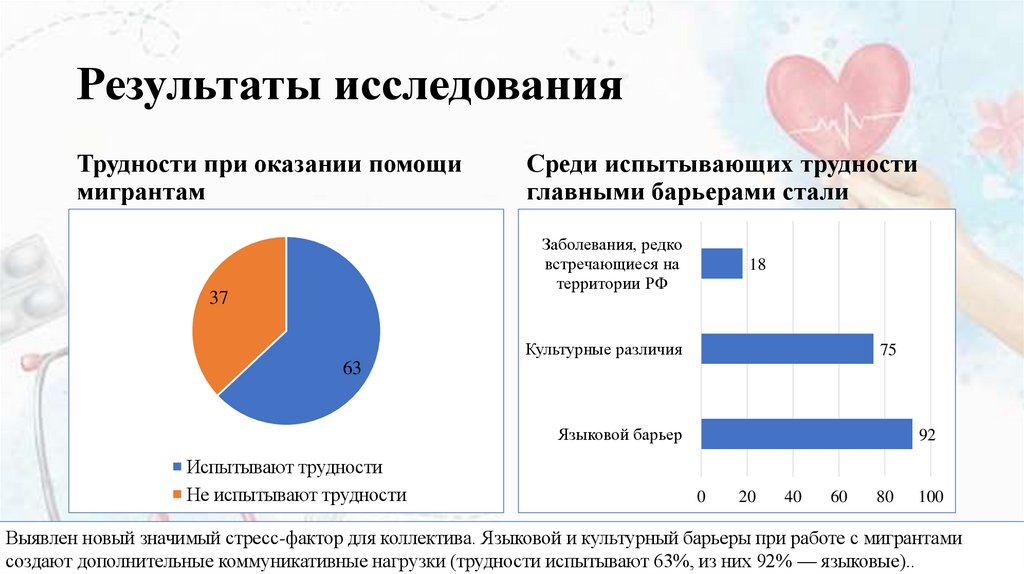 Результаты исследования

Трудности при оказании помощи мигрантам

37

63

Испытывают трудности
Не испытывают трудности

Среди испытывающих трудности главными барьерами стали

Заболевания, редко встречающиеся на территории РФ 18

Культурные различия 75

Языковой барьер 92

0 20 40 60 80 100

Выявлен новый значимый стресс-фактор для коллектива. Языковой и культурный барьеры при работе с мигрантами создают дополнительные коммуникативные нагрузки (трудности испытывают 63%, из них 92% — языковые)..